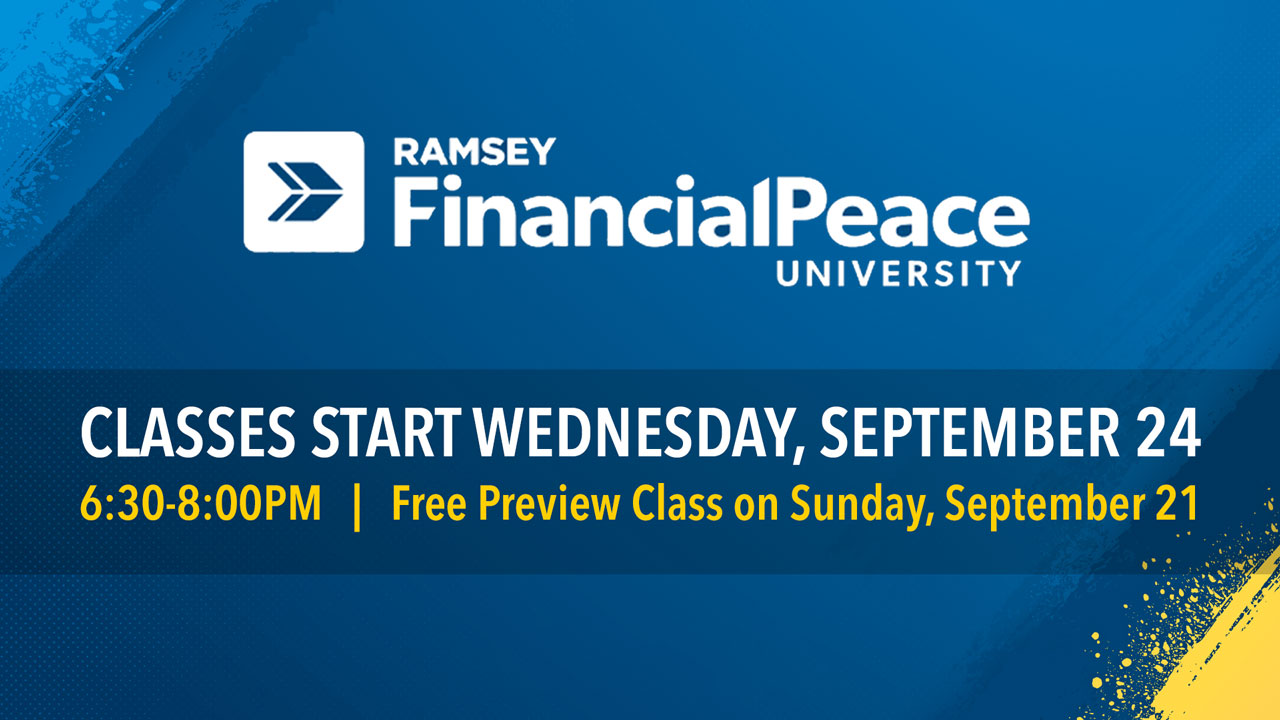 RAMSEY
FinancialPeace
UNIVERSITY

CLASSES START WEDNESDAY, SEPTEMBER 24
6:30-8:00PM | Free Preview Class on Sunday, September 21